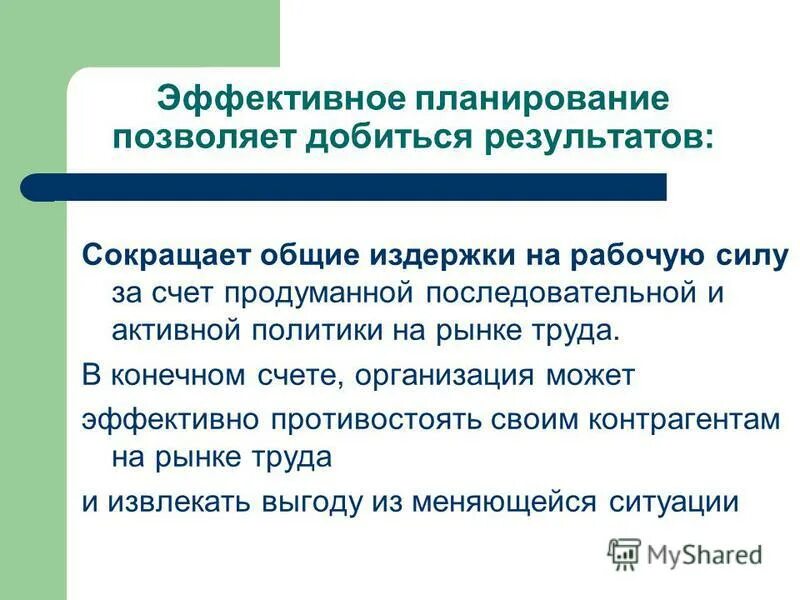 Эффективное планирование позволяет добиться результатов:

Сокращает общие издержки на рабочую силу за счет продуманной последовательной и активной политики на рынке труда.

В конечном счете, организация может

эффективно противостоять своим контрагентам на рынке труда

и извлекать выгоду из меняющейся ситуации

MyShared